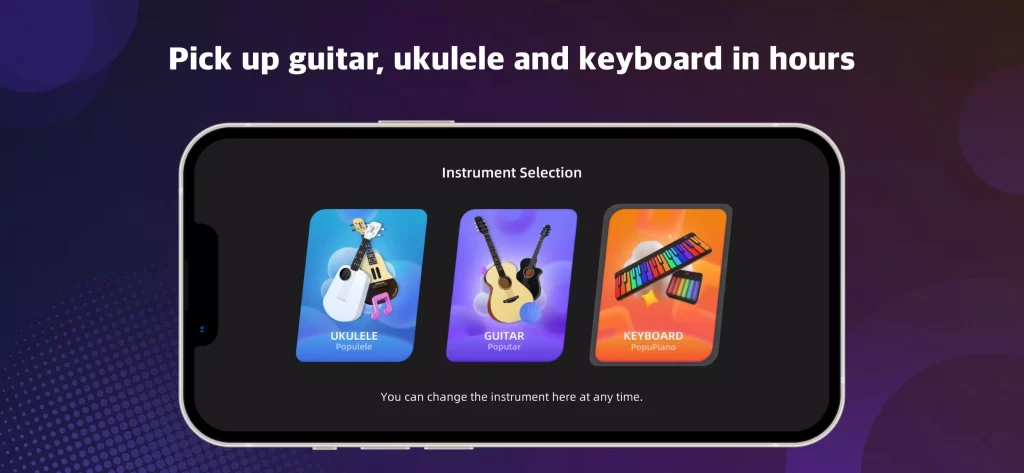 Pick up guitar, ukulele and keyboard in hours

Instrument Selection

UKULELE
Populele

GUITAR
Poputar

KEYBOARD
PopuPiano

You can change the instrument here at any time.